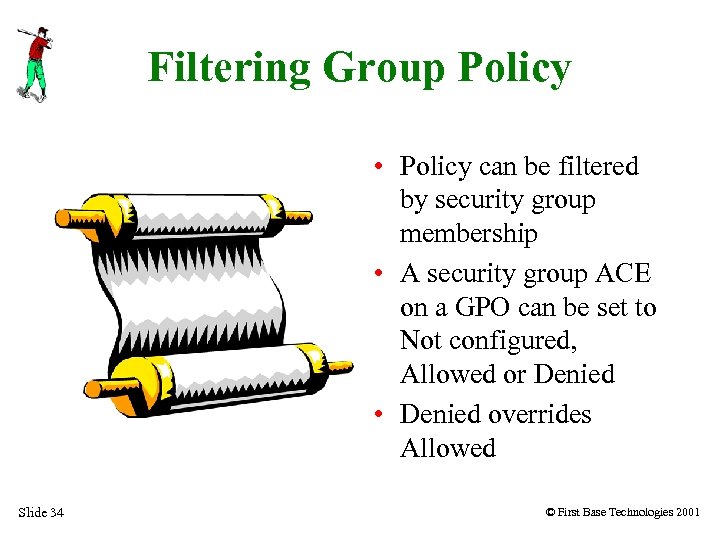 Filtering Group Policy

• Policy can be filtered by security group membership
• A security group ACE on a GPO can be set to Not configured, Allowed or Denied
• Denied overrides Allowed

Slide 34

© First Base Technologies 2001